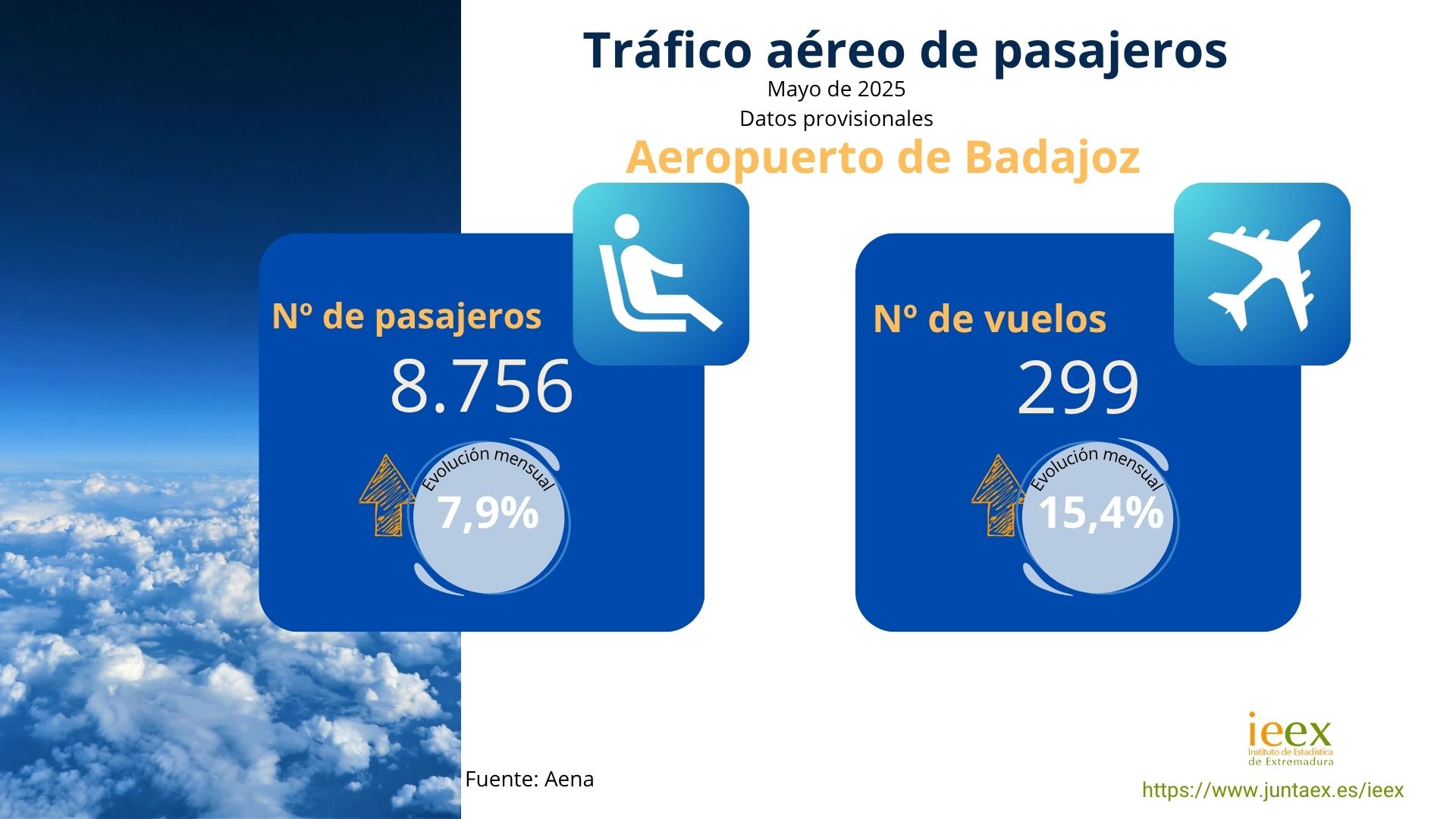 Tráfico aéreo de pasajeros
Mayo de 2025
Datos provisionales

Aeropuerto de Badajoz

Nº de pasajeros
8.756
Evolución mensual
7,9%

Nº de vuelos
299
Evolución mensual
15,4%

Fuente: Aena

ieex
Instituto de Estadística de Extremadura
https://www.juntaex.es/ieex